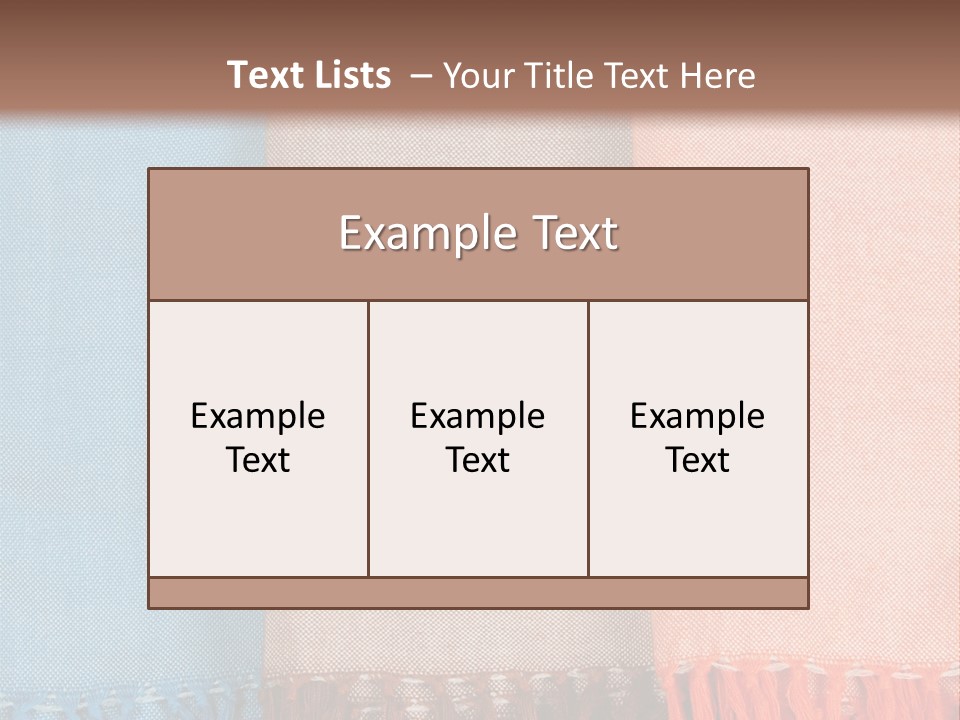 Text Lists – Your Title Text Here

Example Text

Example Text

Example Text

Example Text